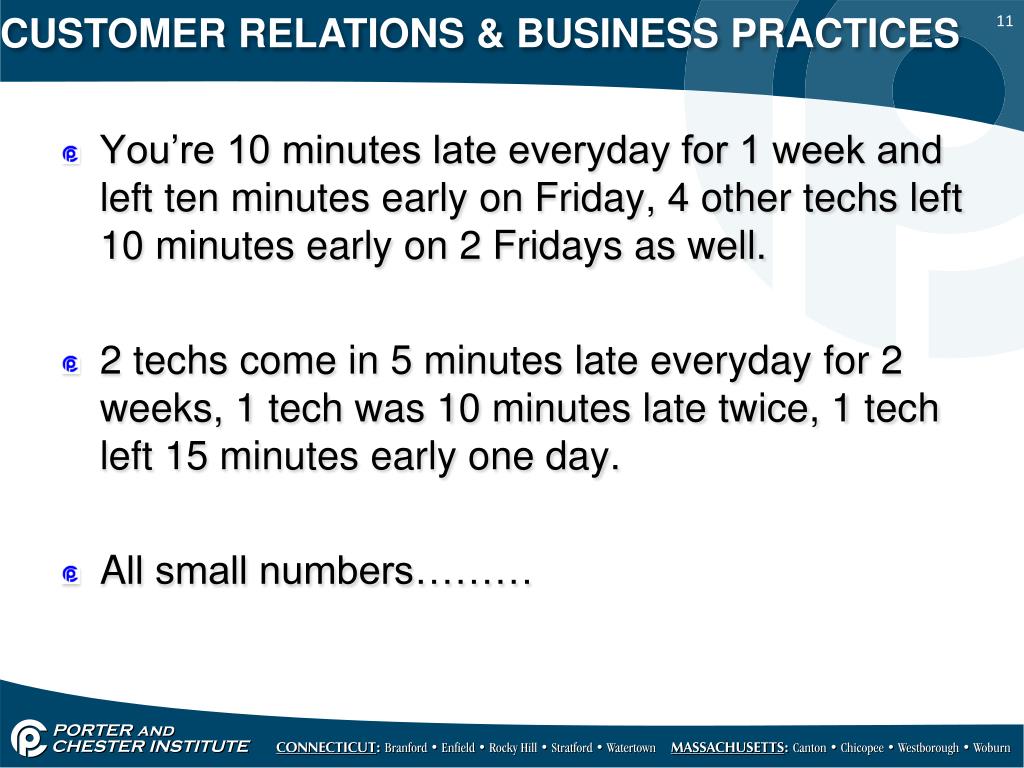 CUSTOMER RELATIONS & BUSINESS PRACTICES

11

You’re 10 minutes late everyday for 1 week and left ten minutes early on Friday, 4 other techs left 10 minutes early on 2 Fridays as well.

2 techs come in 5 minutes late everyday for 2 weeks, 1 tech was 10 minutes late twice, 1 tech left 15 minutes early one day.

All small numbers………

PORTER AND CHESTER INSTITUTE

CONNECTICUT: Branford • Enfield • Rocky Hill • Stratford • Watertown MASSACHUSETTS: Canton • Chicopee • Westborough • Woburn